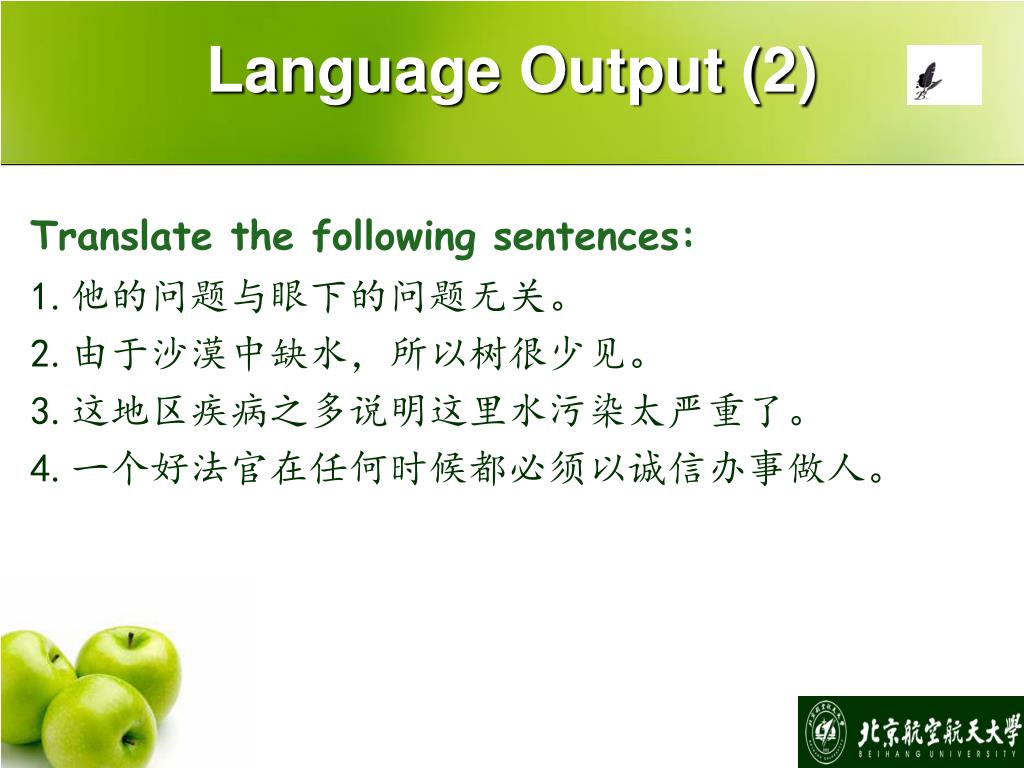 Language Output (2)

Translate the following sentences:
1. 他的问题与眼下的问题无关。
2. 由于沙漠中缺水，所以树很少见。
3. 这地区疾病之多说明这里水污染太严重了。
4. 一个好法官在任何时候都必须以诚信办事做人。

北京航空航天大学
BEIHANG UNIVERSITY